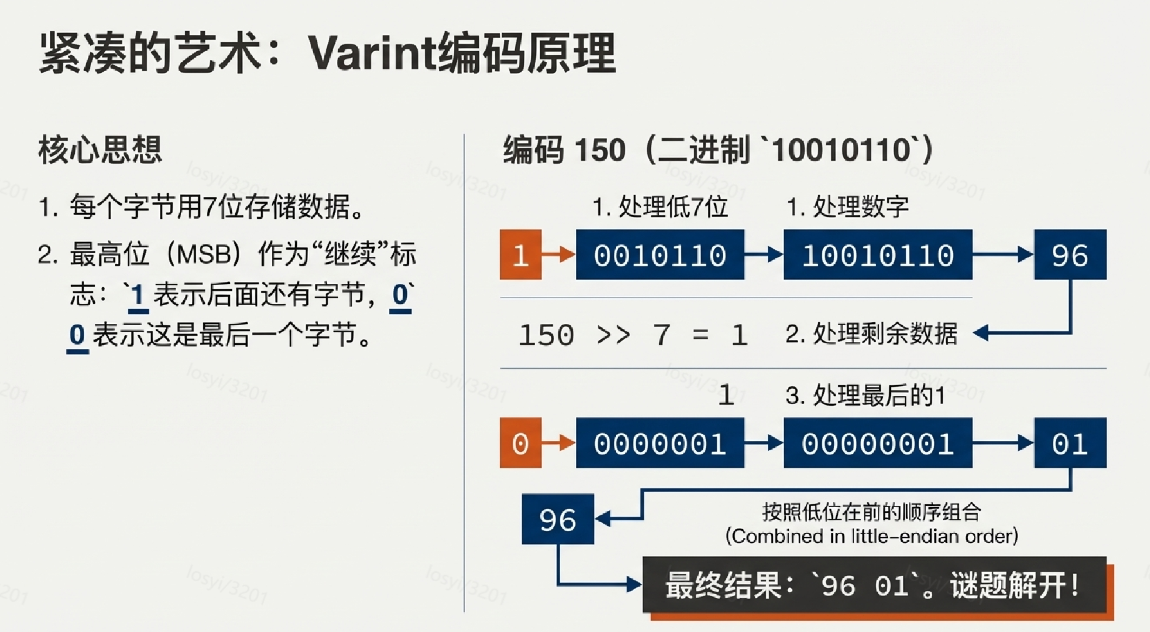 紧凑的艺术：Varint编码原理

核心思想

1. 每个字节用7位存储数据。

2. 最高位（MSB）作为“继续”标志：`1 表示后面还有字节，0` 0 表示这是最后一个字节。

编码 150（二进制 `10010110`）

1. 处理低7位

1. 处理数字

1

0010110

10010110

96

150 >> 7 = 1

2. 处理剩余数据

1

3. 处理最后的1

0

0000001

00000001

01

96

按照低位在前的顺序组合
(Combined in little-endian order)

最终结果：`96 01`。谜题解开！

losyi/3201